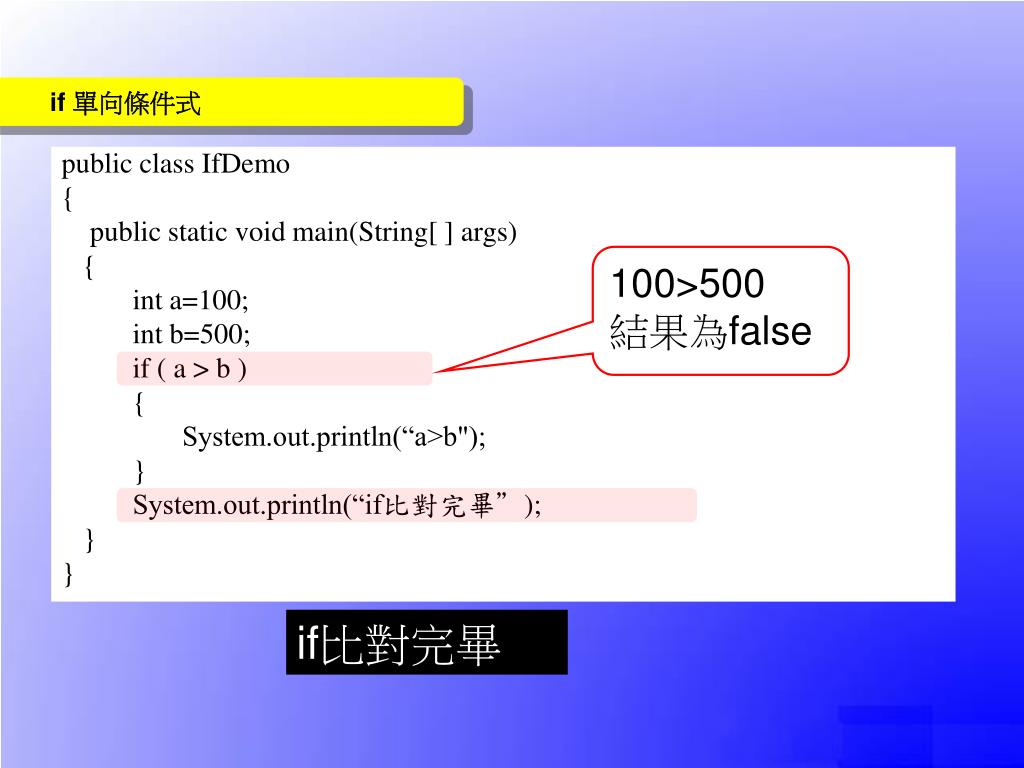 if 單向條件式

public class IfDemo
{
public static void main(String[ ] args)
{
int a=100;
int b=500;
if ( a > b )
{
System.out.println(“a>b");
}
System.out.println(“if比對完畢”);
}
}

100>500
結果為false

if比對完畢